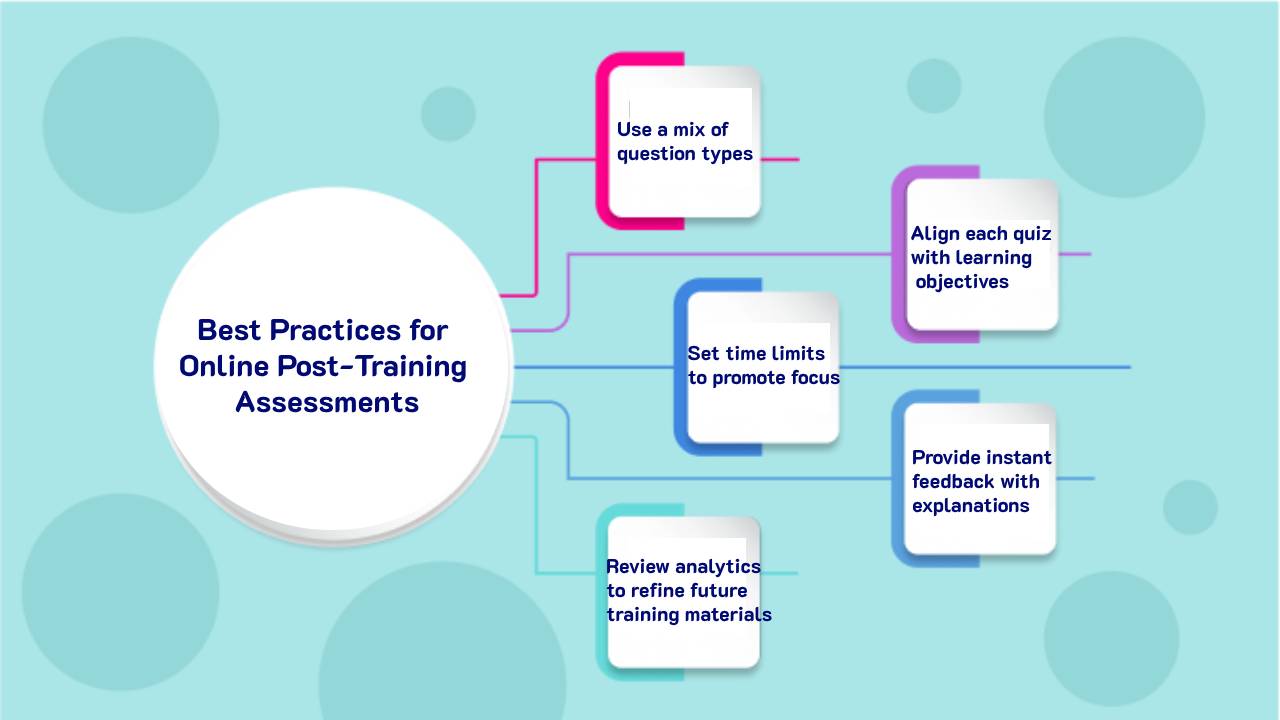 Best Practices for Online Post-Training Assessments

Use a mix of question types

Align each quiz with learning objectives

Set time limits to promote focus

Provide instant feedback with explanations

Review analytics to refine future training materials